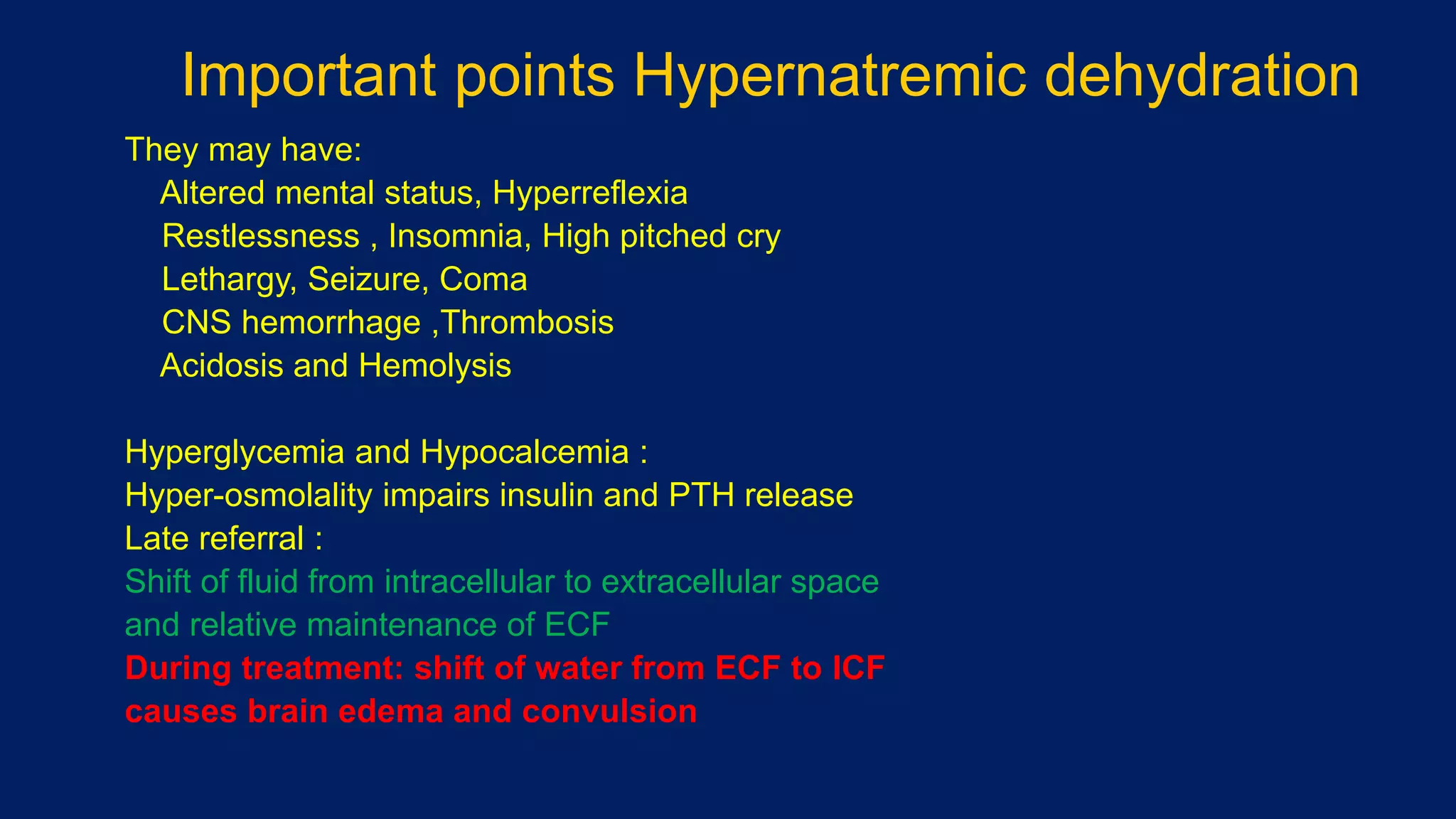 Important points Hypernatremic dehydration

They may have:
Altered mental status, Hyperreflexia
Restlessness , Insomnia, High pitched cry
Lethargy, Seizure, Coma
CNS hemorrhage ,Thrombosis
Acidosis and Hemolysis

Hyperglycemia and Hypocalcemia :
Hyper-osmolality impairs insulin and PTH release
Late referral :
Shift of fluid from intracellular to extracellular space and relative maintenance of ECF
During treatment: shift of water from ECF to ICF causes brain edema and convulsion